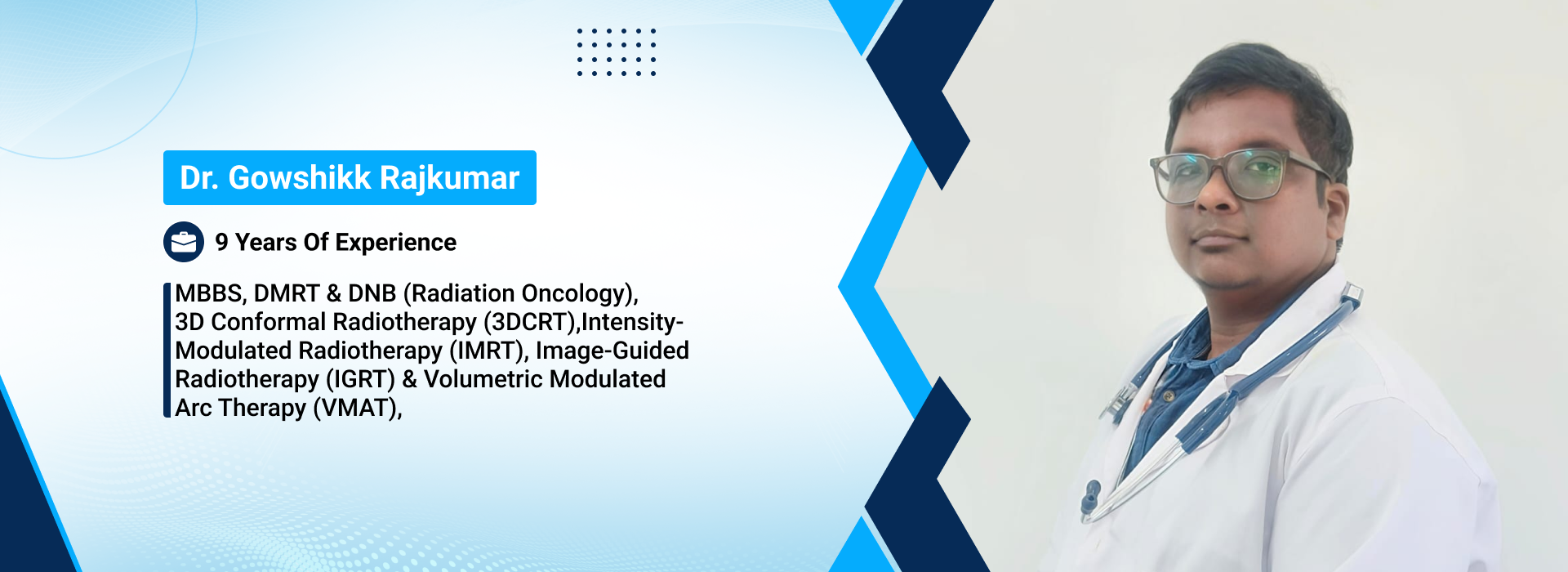 Dr. Gowshikk Rajkumar

9 Years Of Experience

MBBS, DMRT & DNB (Radiation Oncology), 3D Conformal Radiotherapy (3DCRT),Intensity-Modulated Radiotherapy (IMRT), Image-Guided Radiotherapy (IGRT) & Volumetric Modulated Arc Therapy (VMAT),